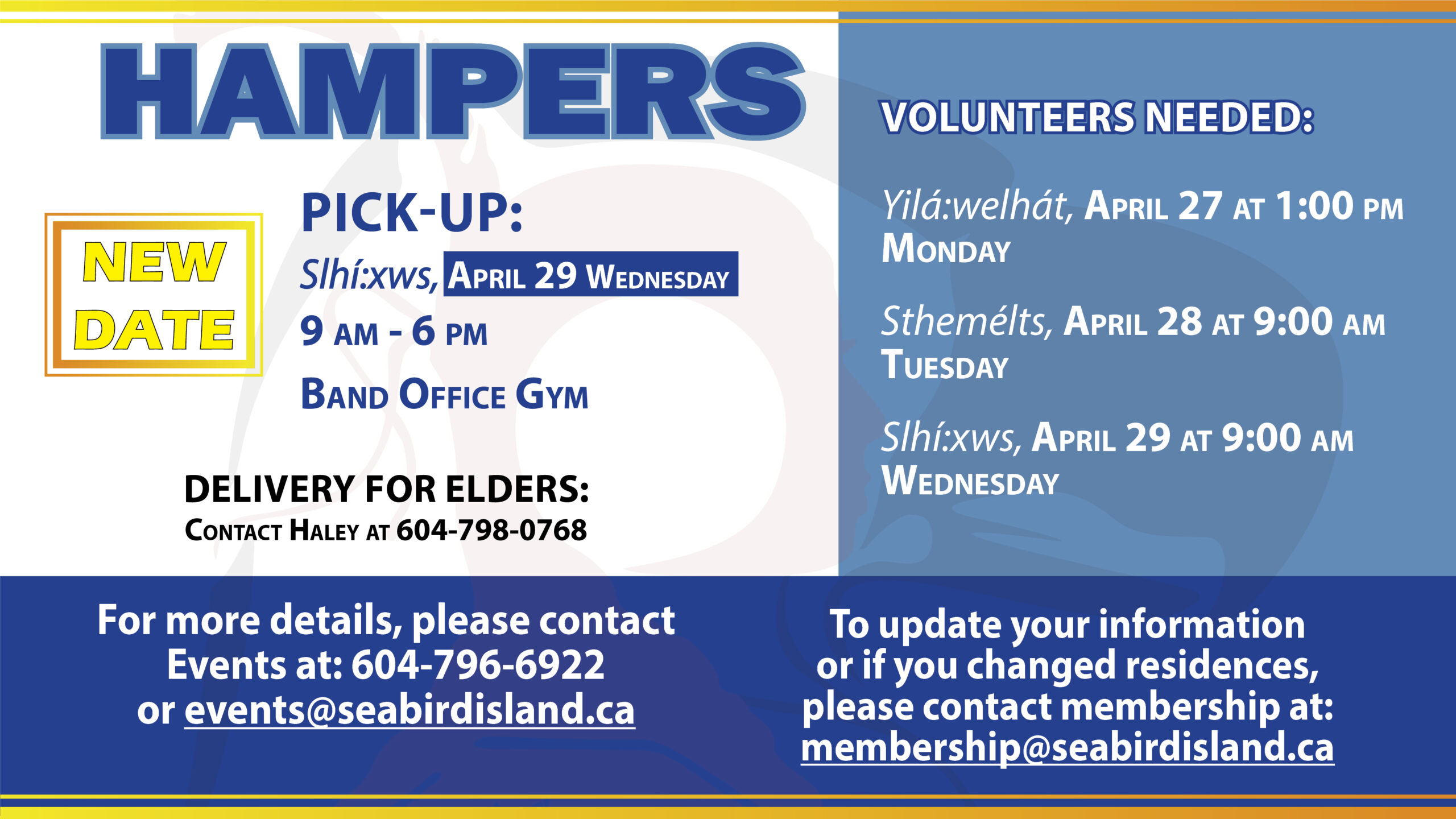 HAMPERS

NEW DATE

PICK-UP:
Slhí:xws, April 29 Wednesday
9 AM - 6 PM
Band Office Gym

DELIVERY FOR ELDERS:
Contact Haley at 604-798-0768

VOLUNTEERS NEEDED:

Yilá:welhát, April 27 at 1:00 PM Monday

Sthemélts, April 28 at 9:00 AM Tuesday

Slhí:xws, April 29 at 9:00 AM Wednesday

For more details, please contact Events at: 604-796-6922 or events@seabirdisland.ca

To update your information or if you changed residences, please contact membership at: membership@seabirdisland.ca